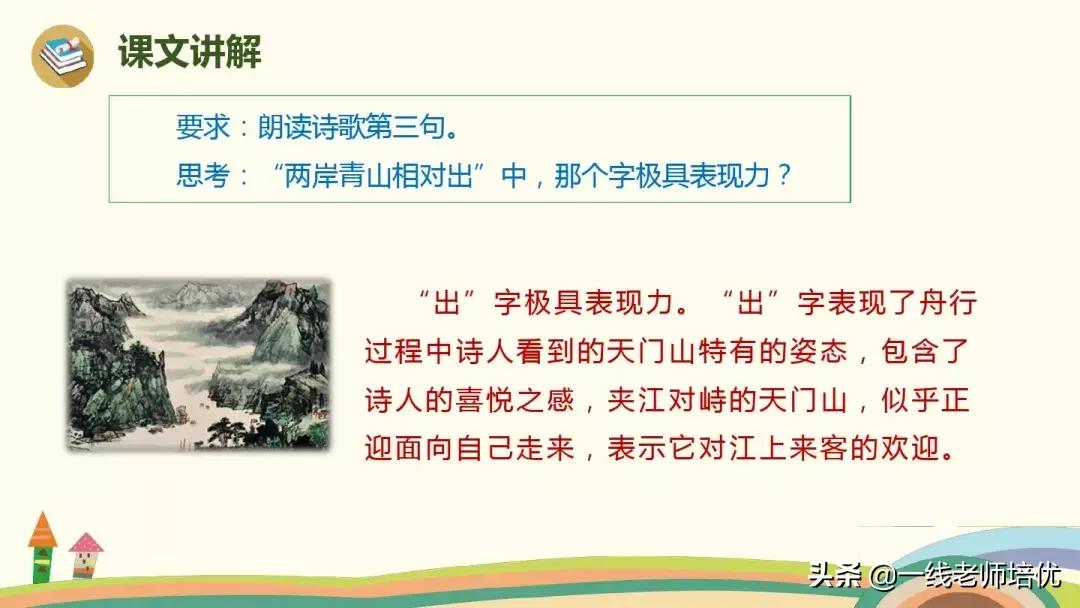 课文讲解

要求：朗读诗歌第三句。
思考：“两岸青山相对出”中，那个字极具表现力？

“出”字极具表现力。“出”字表现了舟行过程中诗人看到的天门山特有的姿态，包含了诗人的喜悦之感，夹江对峙的天门山，似乎正迎面向自己走来，表示它对江上来客的欢迎。

头条 @一线老师培优